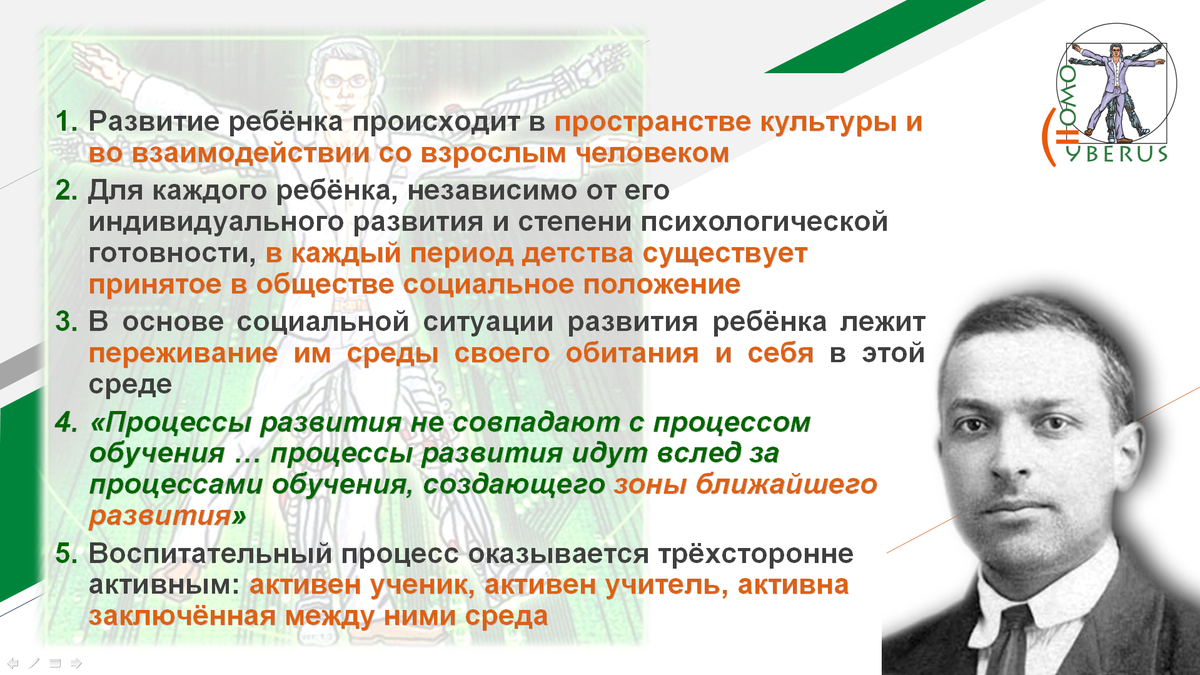 HOMO CYBERUS

1. Развитие ребёнка происходит в пространстве культуры и во взаимодействии со взрослым человеком

2. Для каждого ребёнка, независимо от его индивидуального развития и степени психологической готовности, в каждый период детства существует принятое в обществе социальное положение

3. В основе социальной ситуации развития ребёнка лежит переживание им среды своего обитания и себя в этой среде

4. «Процессы развития не совпадают с процессом обучения … процессы развития идут вслед за процессами обучения, создающего зоны ближайшего развития»

5. Воспитательный процесс оказывается трёхсторонне активным: активен ученик, активен учитель, активна заключённая между ними среда